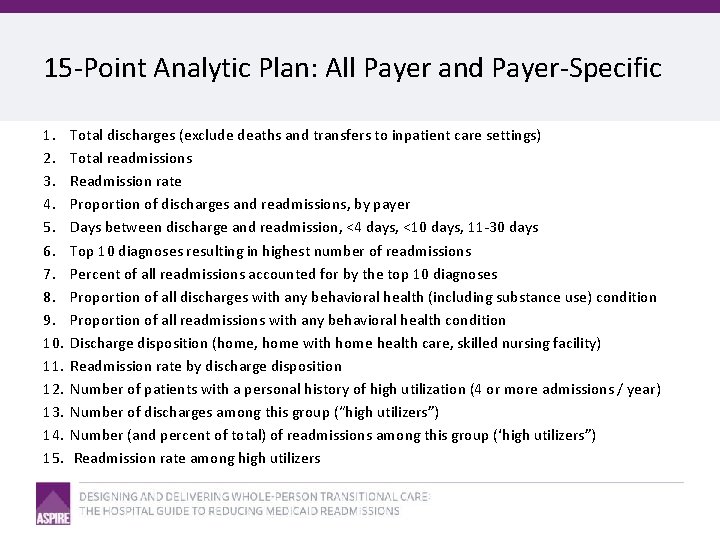 15-Point Analytic Plan: All Payer and Payer-Specific

1. Total discharges (exclude deaths and transfers to inpatient care settings)
2. Total readmissions
3. Readmission rate
4. Proportion of discharges and readmissions, by payer
5. Days between discharge and readmission, <4 days, <10 days, 11-30 days
6. Top 10 diagnoses resulting in highest number of readmissions
7. Percent of all readmissions accounted for by the top 10 diagnoses
8. Proportion of all discharges with any behavioral health (including substance use) condition
9. Proportion of all readmissions with any behavioral health condition
10. Discharge disposition (home, home with home health care, skilled nursing facility)
11. Readmission rate by discharge disposition
12. Number of patients with a personal history of high utilization (4 or more admissions / year)
13. Number of discharges among this group ("high utilizers")
14. Number (and percent of total) of readmissions among this group ('high utilizers")
15. Readmission rate among high utilizers

ASPIRE
DESIGNING AND DELIVERING WHOLE-PERSON TRANSITIONAL CARE:
THE HOSPITAL GUIDE TO REDUCING MEDICAID READMISSIONS